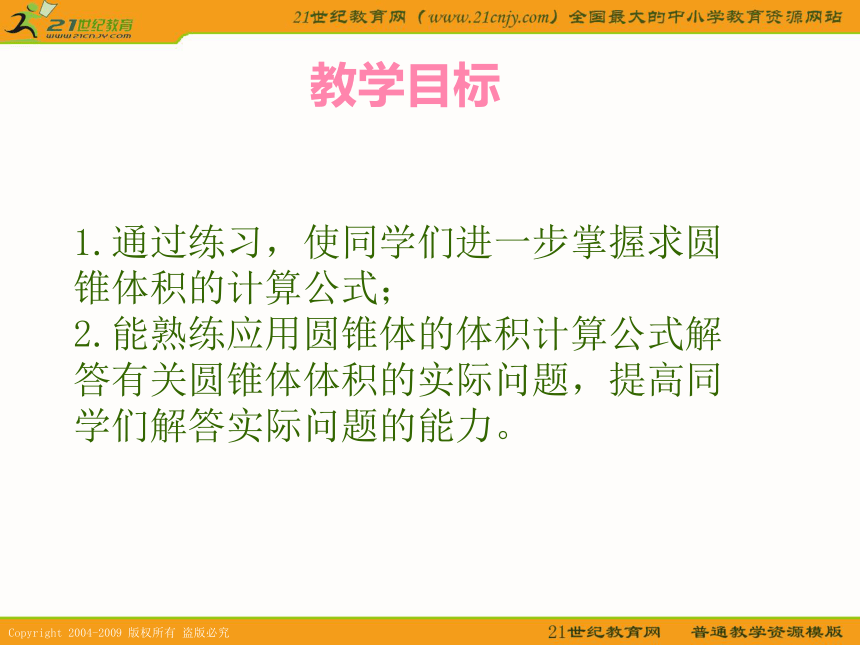 21世纪教育
www.21cnjy.com

21世纪教育网（www.21cnjy.com）全国最大的中小学教育资源网站

教学目标

1.通过练习，使同学们进一步掌握求圆锥体积的计算公式；
2.能熟练应用圆锥体的体积计算公式解答有关圆锥体体积的实际问题，提高同学们解答实际问题的能力。

Copyright 2004-2009 版权所有 盗版必究

21世纪教育网 普通教学资源模版